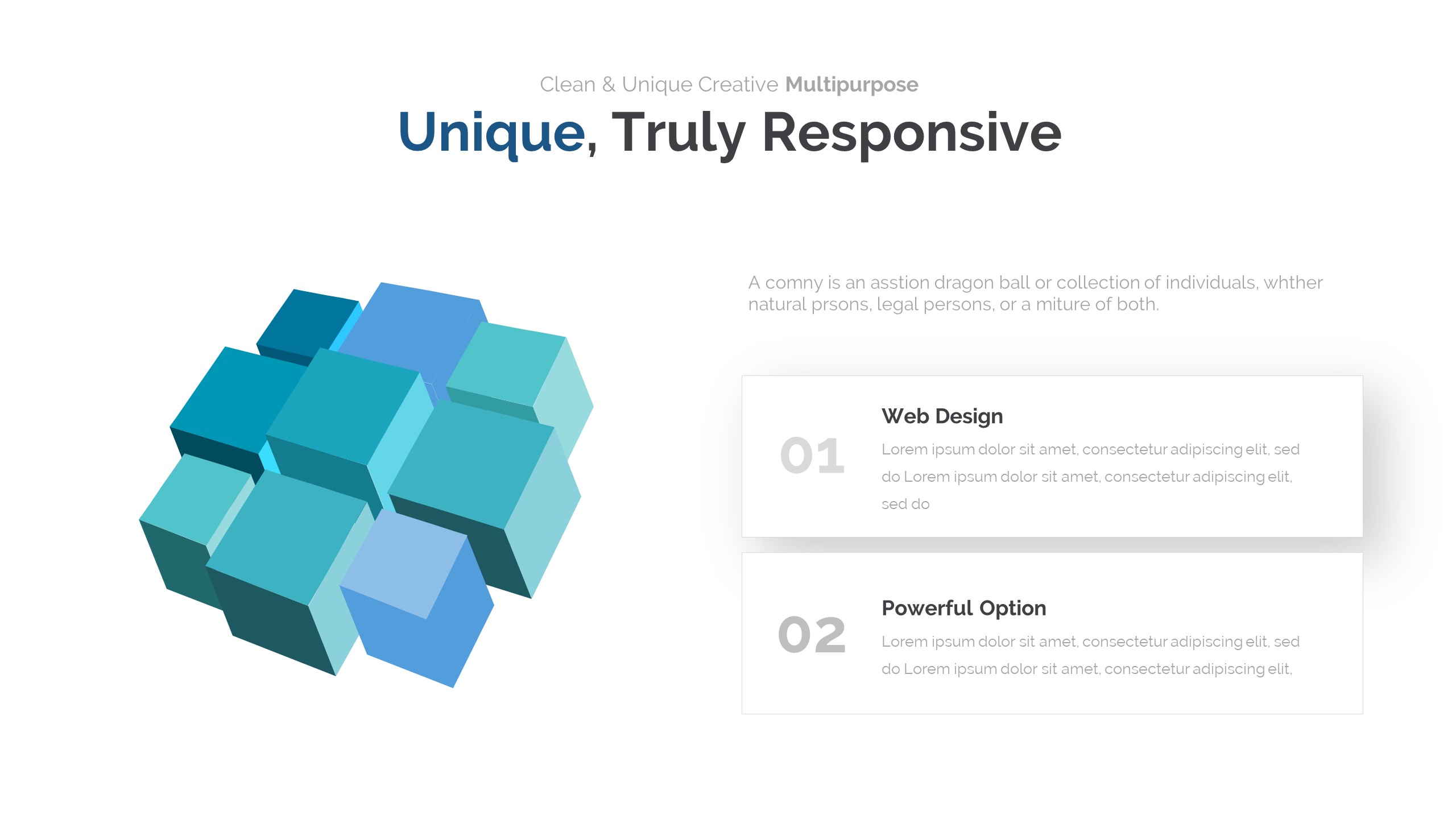 Clean & Unique Creative Multipurpose

Unique, Truly Responsive

A comny is an asstion dragon ball or collection of individuals, whther natural prsons, legal persons, or a miture of both.

01

Web Design

Lorem ipsum dolor sit amet, consectetur adipiscing elit, sed do Lorem ipsum dolor sit amet, consectetur adipiscing elit, sed do

02

Powerful Option

Lorem ipsum dolor sit amet, consectetur adipiscing elit, sed do Lorem ipsum dolor sit amet, consectetur adipiscing elit,